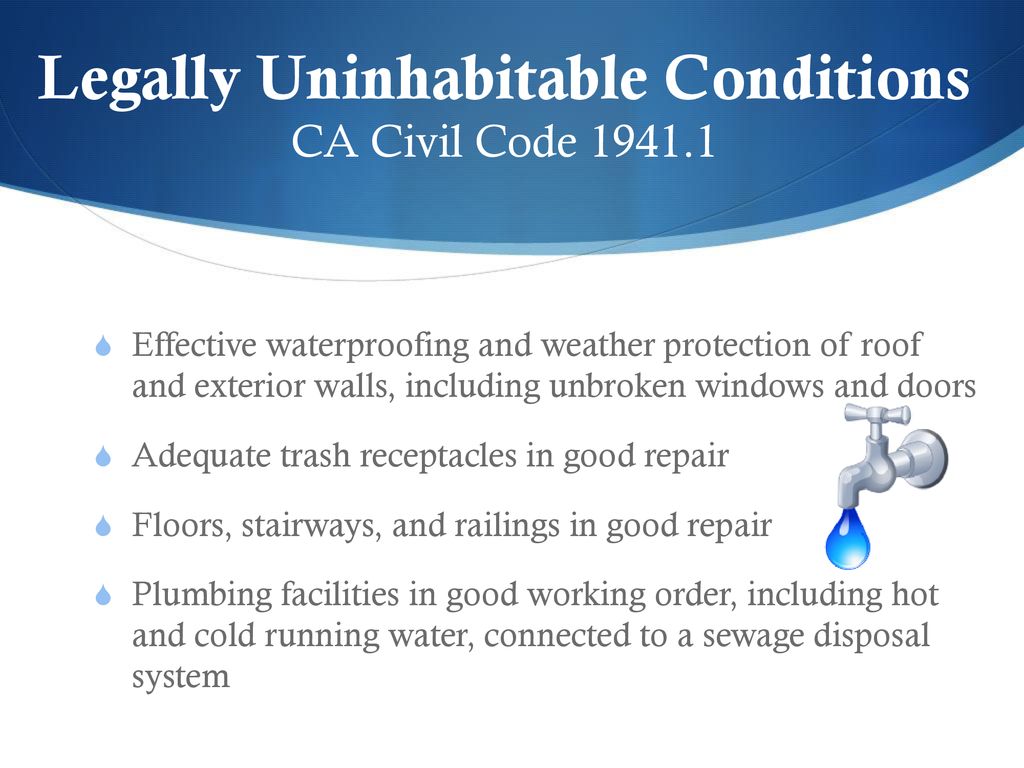 Legally Uninhabitable Conditions
CA Civil Code 1941.1

Effective waterproofing and weather protection of roof and exterior walls, including unbroken windows and doors

Adequate trash receptacles in good repair

Floors, stairways, and railings in good repair

Plumbing facilities in good working order, including hot and cold running water, connected to a sewage disposal system